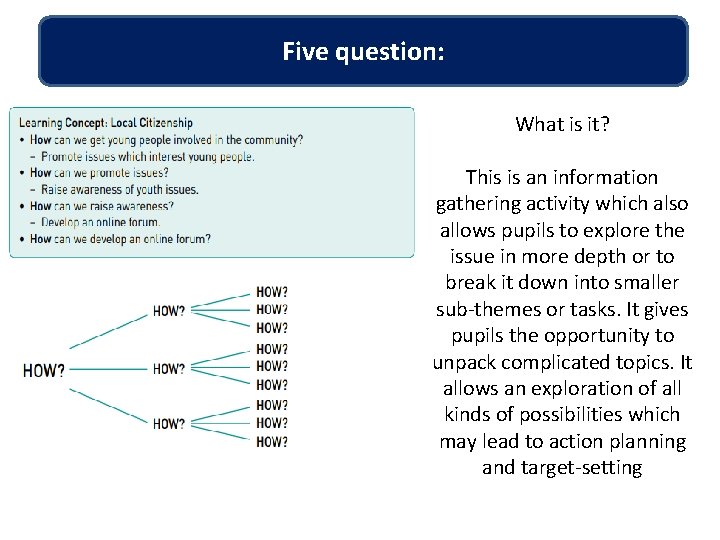 Five question:

Learning Concept: Local Citizenship
• How can we get young people involved in the community?
– Promote issues which interest young people.
• How can we promote issues?
– Raise awareness of youth issues.
• How can we raise awareness?
– Develop an online forum.
• How can we develop an online forum?

HOW?
HOW?
HOW?
HOW?
HOW?
HOW?
HOW?
HOW?
HOW?
HOW?
HOW?
HOW?
HOW?

What is it?

This is an information gathering activity which also allows pupils to explore the issue in more depth or to break it down into smaller sub-themes or tasks. It gives pupils the opportunity to unpack complicated topics. It allows an exploration of all kinds of possibilities which may lead to action planning and target-setting